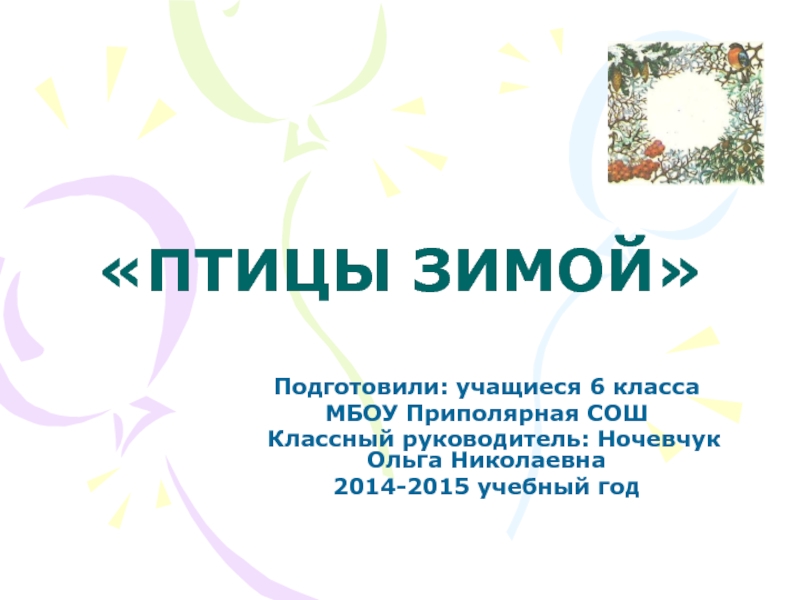 «ПТИЦЫ ЗИМОЙ»

Подготовили: учащиеся 6 класса
МБОУ Приполярная СОШ
Классный руководитель: Ночевчук Ольга Николаевна
2014-2015 учебный год